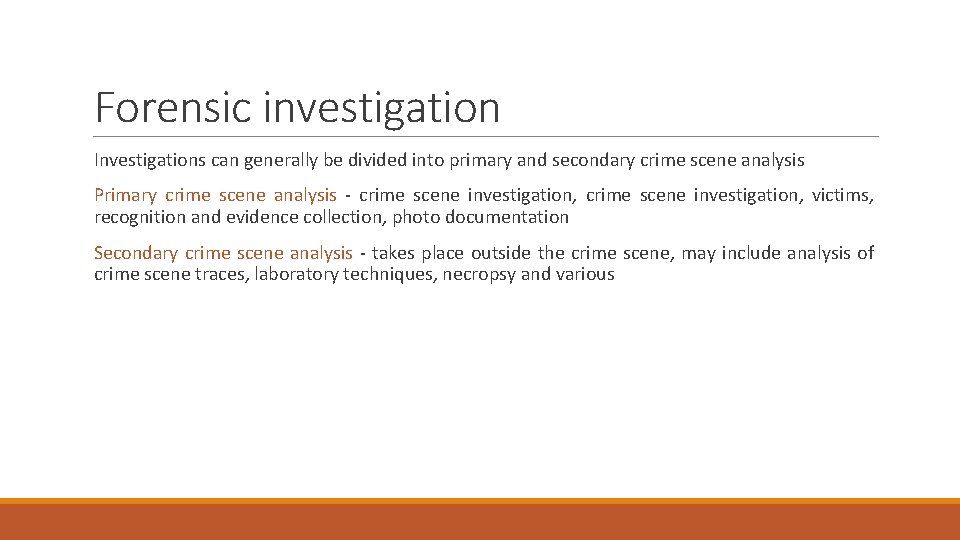 Forensic investigation

Investigations can generally be divided into primary and secondary crime scene analysis

Primary crime scene analysis - crime scene investigation, crime scene investigation, victims, recognition and evidence collection, photo documentation

Secondary crime scene analysis - takes place outside the crime scene, may include analysis of crime scene traces, laboratory techniques, necropsy and various